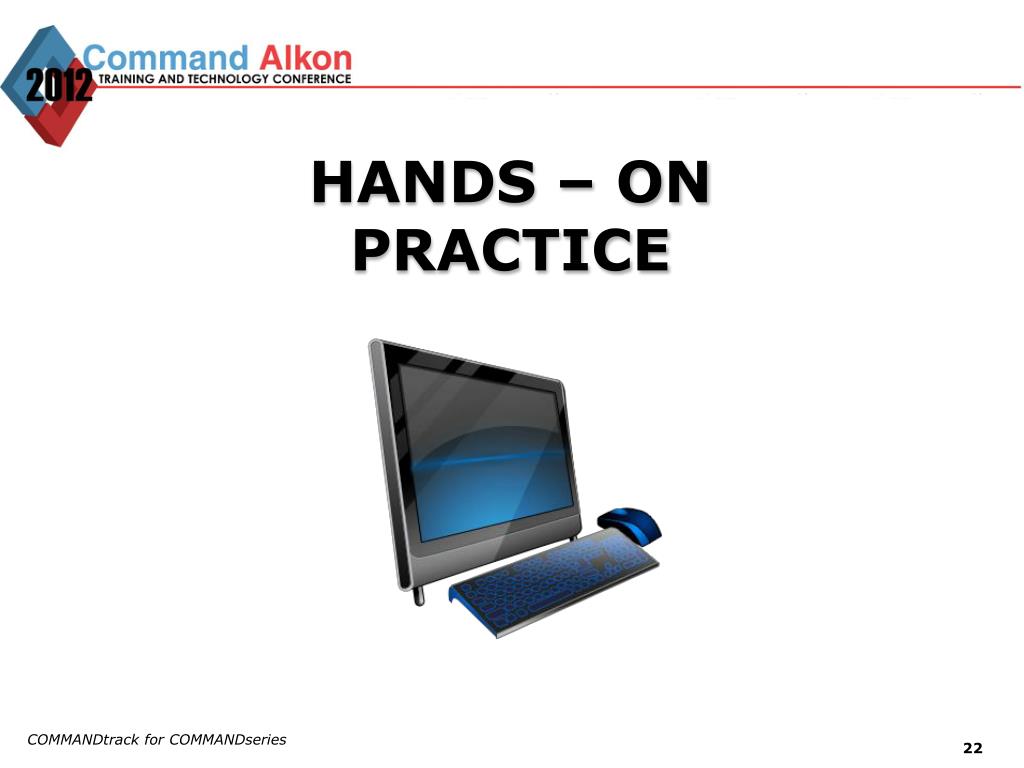 2012 Command Alkon
TRAINING AND TECHNOLOGY CONFERENCE

HANDS – ON PRACTICE

COMMANDtrack for COMMANDseries

22